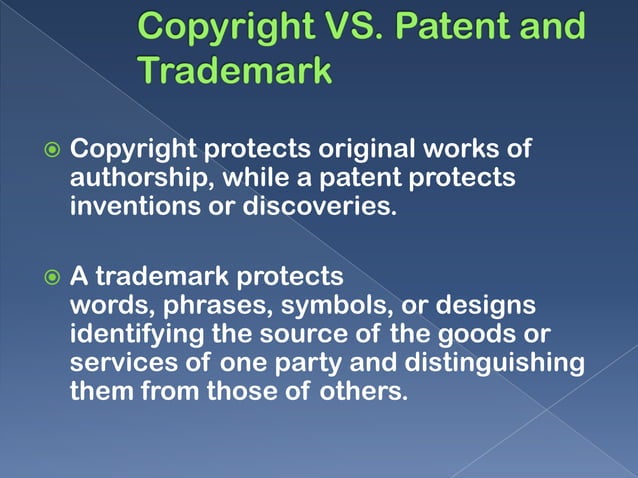 Copyright VS. Patent and Trademark

Copyright protects original works of authorship, while a patent protects inventions or discoveries.

A trademark protects words, phrases, symbols, or designs identifying the source of the goods or services of one party and distinguishing them from those of others.